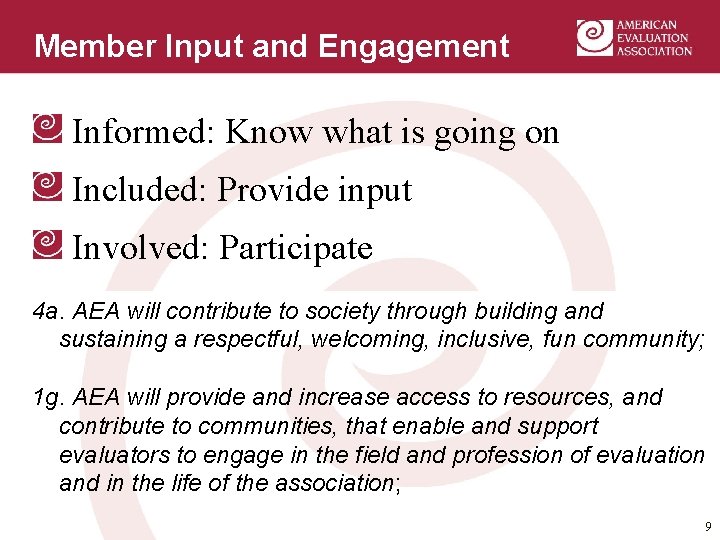 Member Input and Engagement

AMERICAN EVALUATION ASSOCIATION

Informed: Know what is going on

Included: Provide input

Involved: Participate

4a. AEA will contribute to society through building and sustaining a respectful, welcoming, inclusive, fun community;

1g. AEA will provide and increase access to resources, and contribute to communities, that enable and support evaluators to engage in the field and profession of evaluation and in the life of the association;

9